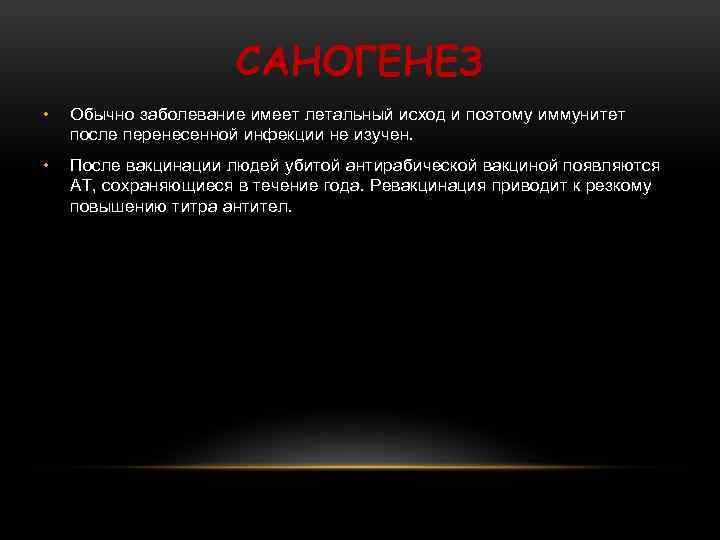 САНОГЕНЕЗ

• Обычно заболевание имеет летальный исход и поэтому иммунитет после перенесенной инфекции не изучен.

• После вакцинации людей убитой антирабической вакциной появляются АТ, сохраняющиеся в течение года. Ревакцинация приводит к резкому повышению титра антител.